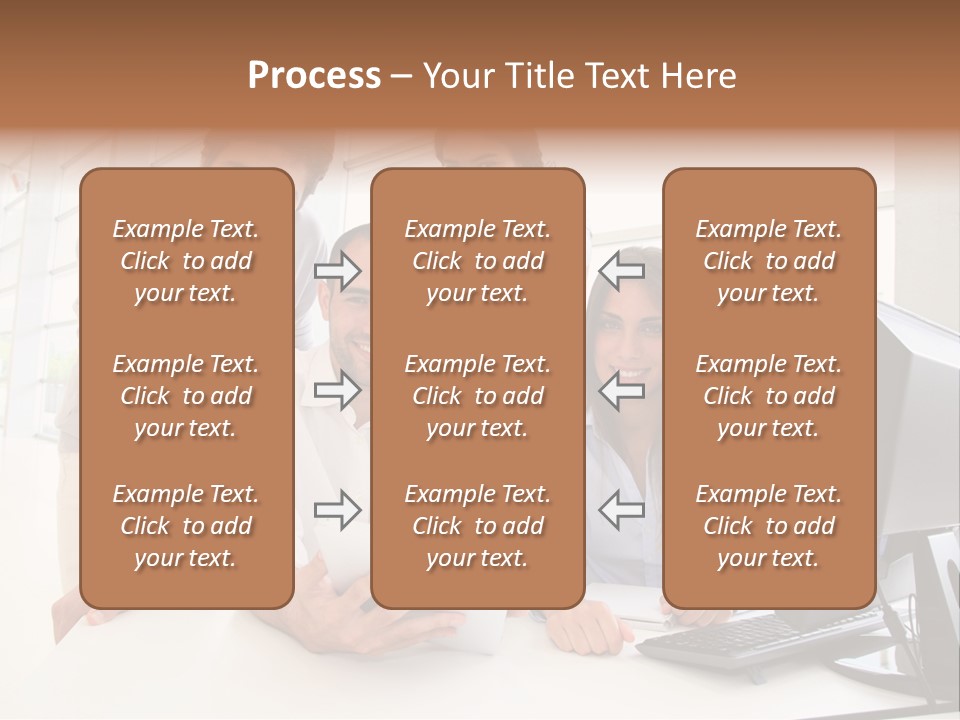 Process – Your Title Text Here

Example Text. Click to add your text.

Example Text. Click to add your text.

Example Text. Click to add your text.

Example Text. Click to add your text.

Example Text. Click to add your text.

Example Text. Click to add your text.

Example Text. Click to add your text.

Example Text. Click to add your text.

Example Text. Click to add your text.